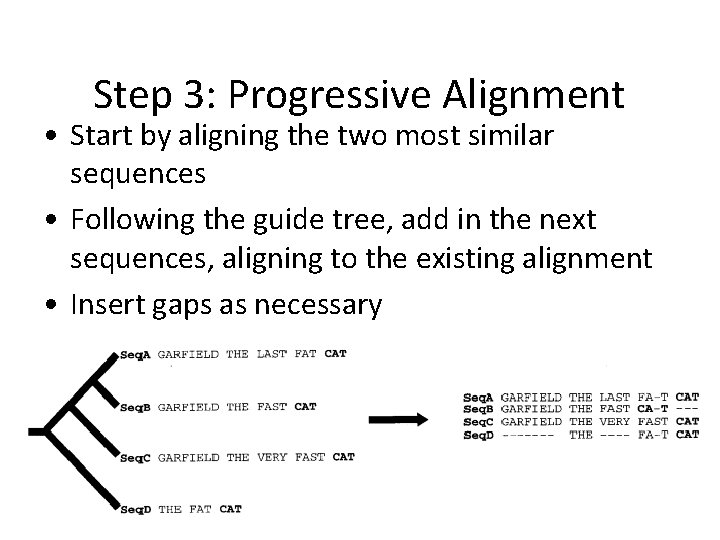 Step 3: Progressive Alignment

• Start by aligning the two most similar sequences

• Following the guide tree, add in the next sequences, aligning to the existing alignment

• Insert gaps as necessary

SeqA GARFIELD THE LAST FAT CAT

SeqB GARFIELD THE FAST CAT

SeqC GARFIELD THE VERY FAST CAT

SeqD THE FAT CAT

SeqA GARFIELD THE LAST FA-T CAT
SeqB GARFIELD THE FAST CA-T ---
SeqC GARFIELD THE VERY FAST CAT
SeqD ------- THE ---- FA-T CAT